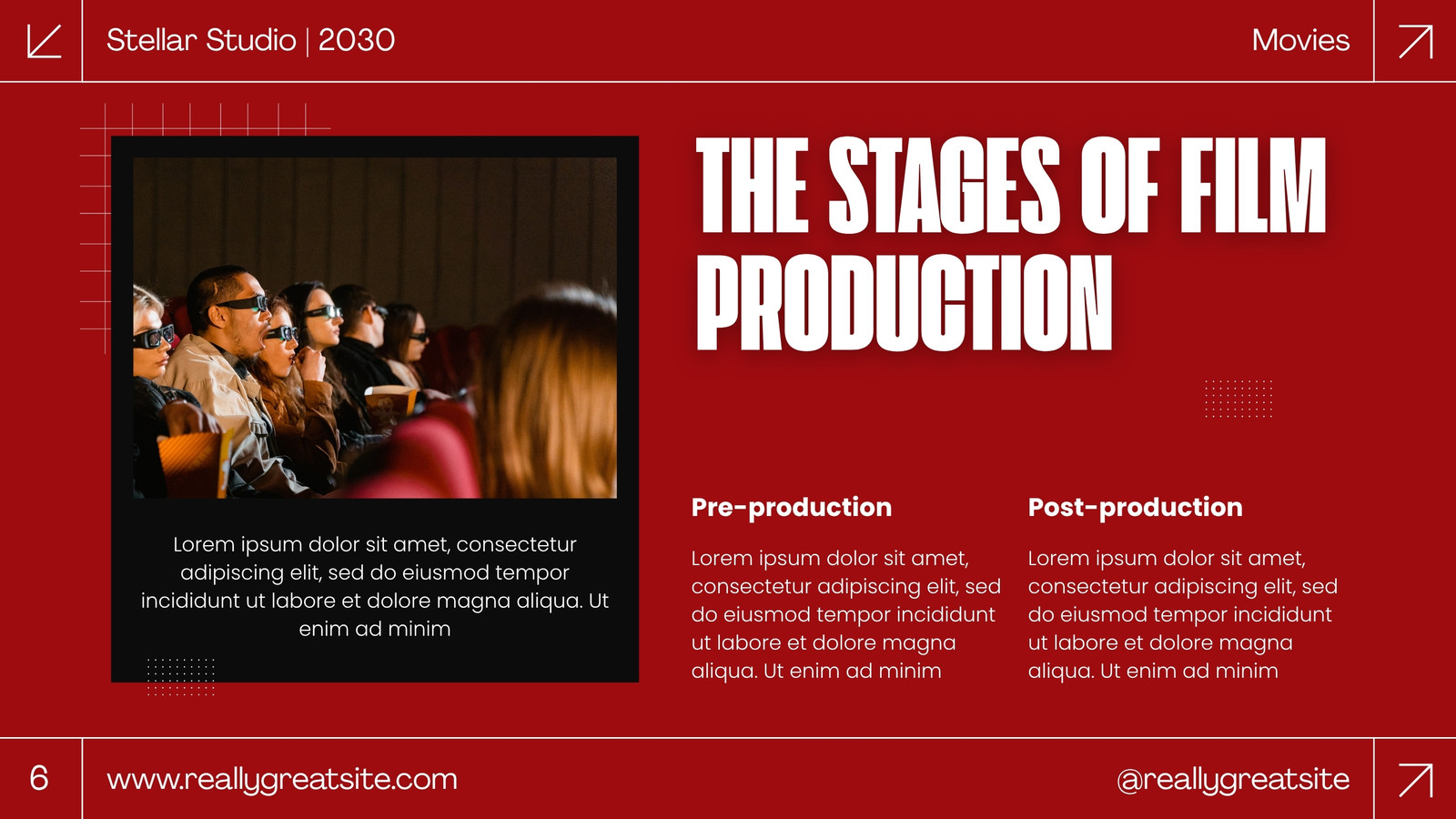 Stellar Studio | 2030

Movies

THE STAGES OF FILM PRODUCTION

Lorem ipsum dolor sit amet, consectetur adipiscing elit, sed do eiusmod tempor incididunt ut labore et dolore magna aliqua. Ut enim ad minim

Pre-production

Lorem ipsum dolor sit amet, consectetur adipiscing elit, sed do eiusmod tempor incididunt ut labore et dolore magna aliqua. Ut enim ad minim

Post-production

Lorem ipsum dolor sit amet, consectetur adipiscing elit, sed do eiusmod tempor incididunt ut labore et dolore magna aliqua. Ut enim ad minim

6

www.reallygreatsite.com

@reallygreatsite